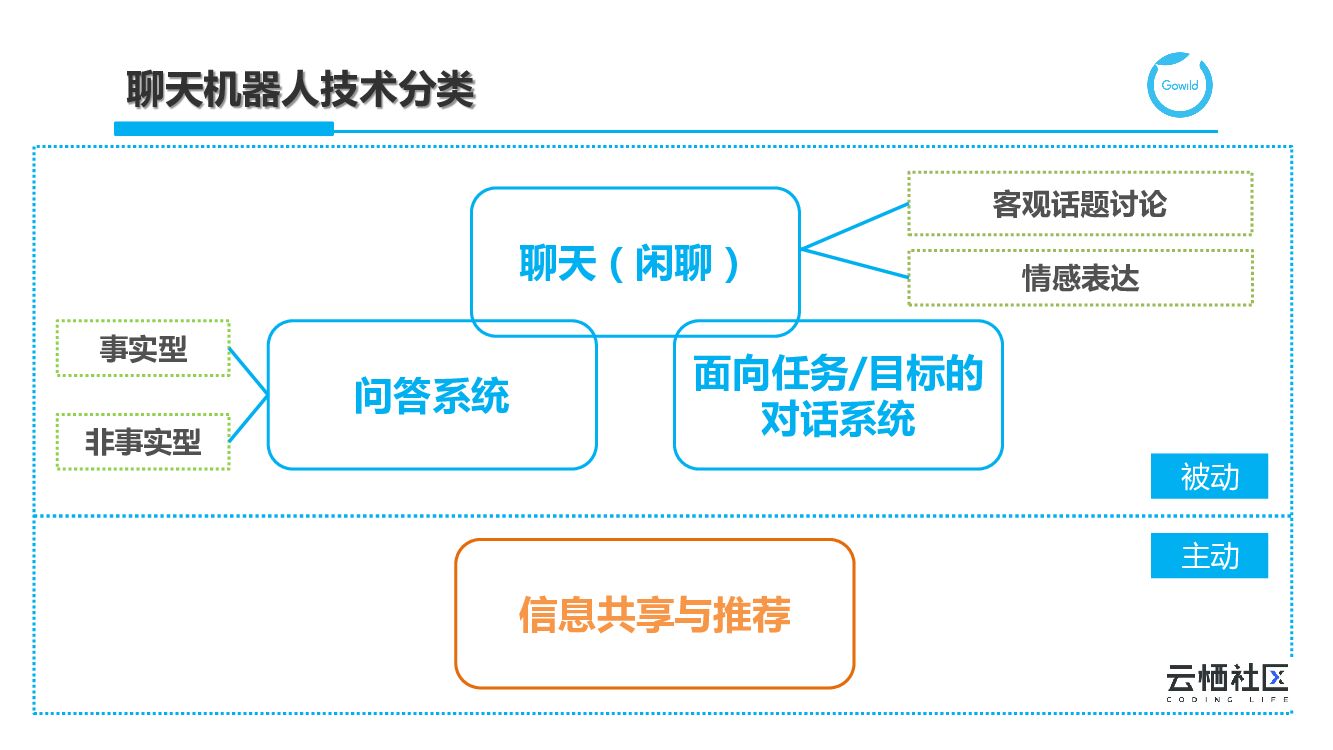 聊天机器人技术分类

Gowild

聊天（闲聊）

客观话题讨论

情感表达

事实型

非事实型

问答系统

面向任务/目标的对话系统

被动

主动

信息共享与推荐

云栖社区
CODING LIFE